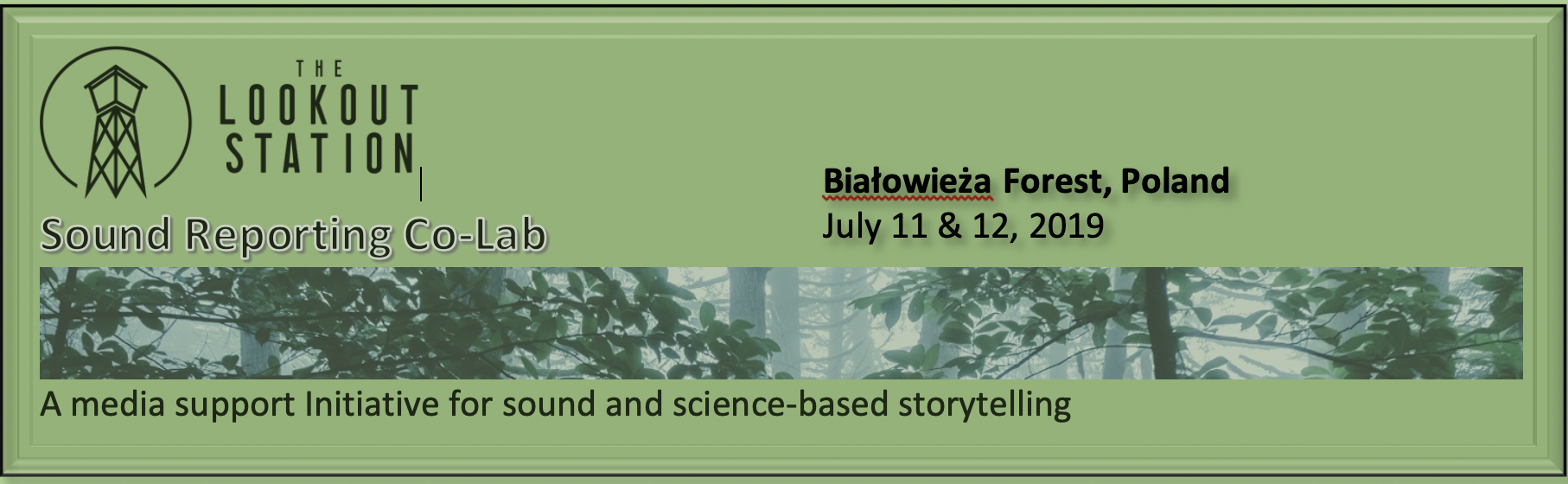 THE LOOKOUT STATION

Sound Reporting Co-Lab

Białowieża Forest, Poland
July 11 & 12, 2019

A media support Initiative for sound and science-based storytelling